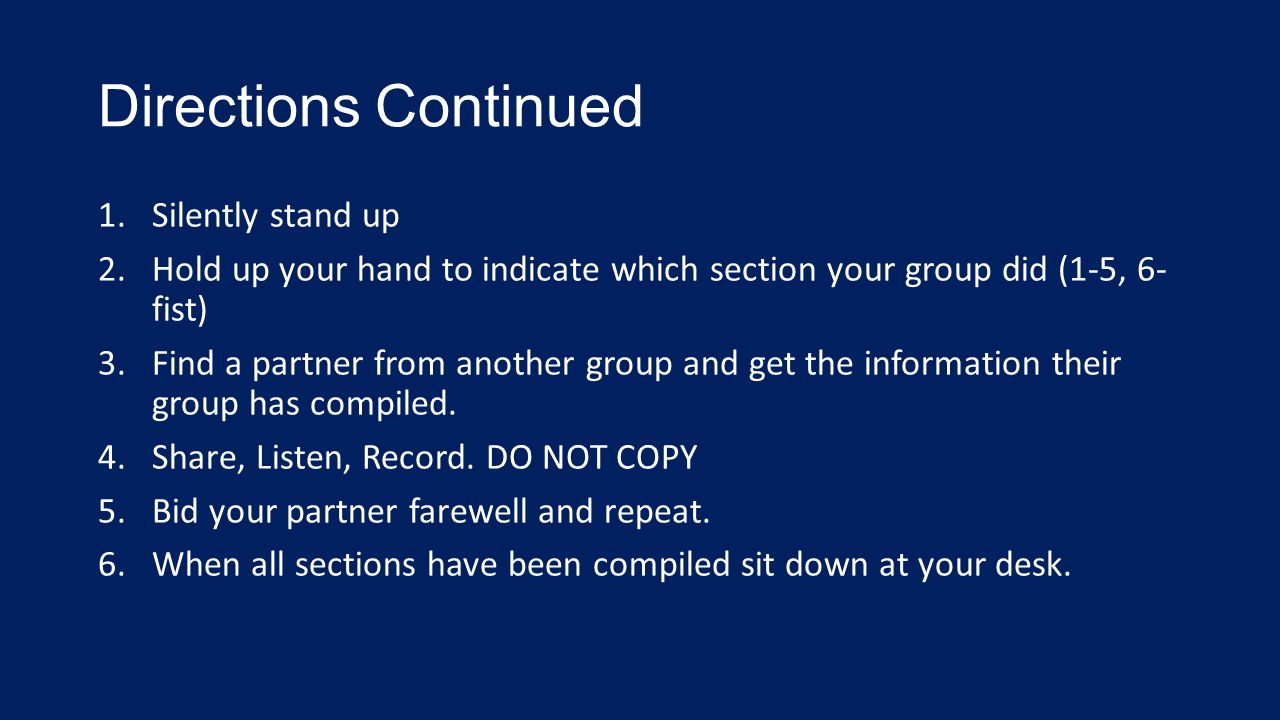 Directions Continued

1. Silently stand up
2. Hold up your hand to indicate which section your group did (1-5, 6-fist)
3. Find a partner from another group and get the information their group has compiled.
4. Share, Listen, Record. DO NOT COPY
5. Bid your partner farewell and repeat.
6. When all sections have been compiled sit down at your desk.